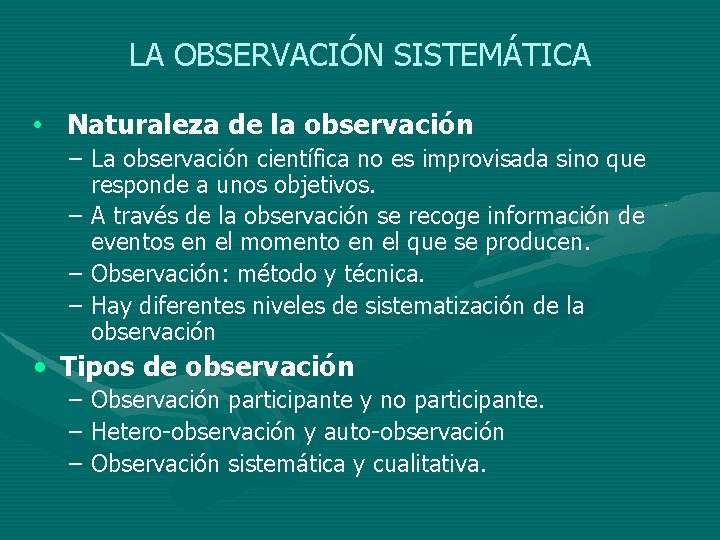 LA OBSERVACIÓN SISTEMÁTICA

• Naturaleza de la observación
– La observación científica no es improvisada sino que responde a unos objetivos.
– A través de la observación se recoge información de eventos en el momento en el que se producen.
– Observación: método y técnica.
– Hay diferentes niveles de sistematización de la observación

• Tipos de observación
– Observación participante y no participante.
– Hetero-observación y auto-observación
– Observación sistemática y cualitativa.